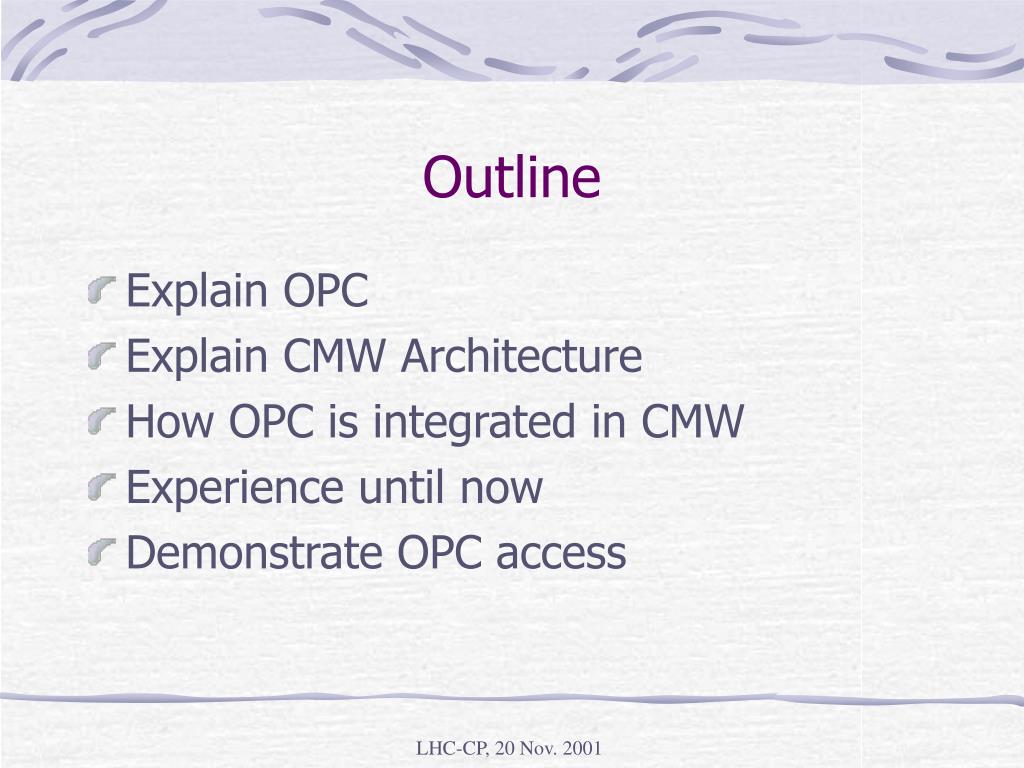 Outline

Explain OPC
Explain CMW Architecture
How OPC is integrated in CMW
Experience until now
Demonstrate OPC access

LHC-CP, 20 Nov. 2001